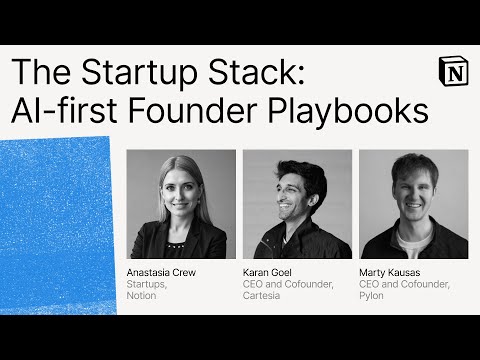 The Startup Stack:
AI-first Founder Playbooks

N

Anastasia Crew
Startups,
Notion

Karan Goel
CEO and Cofounder,
Cartesia

Marty Kausas
CEO and Cofounder,
Pylon